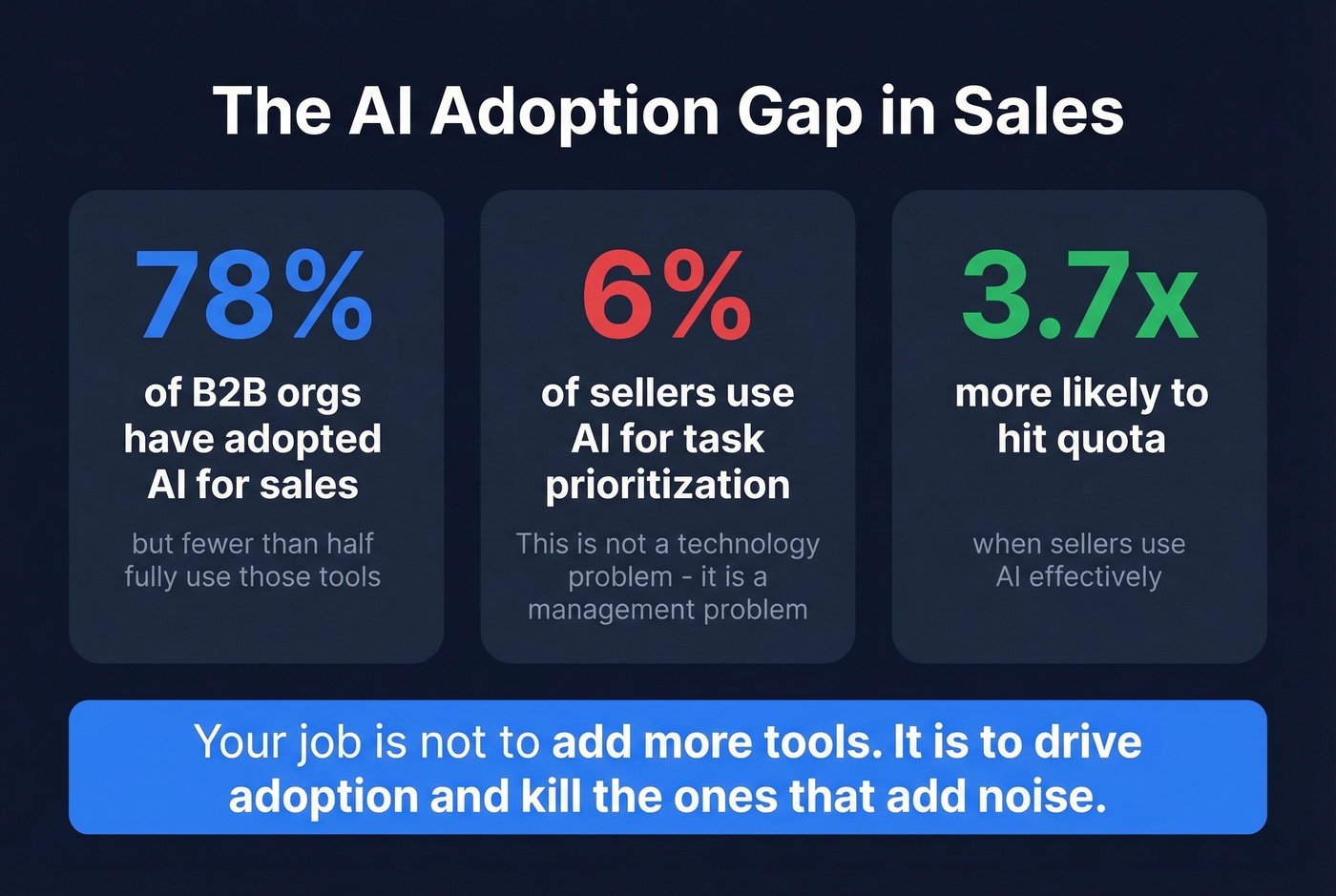 The AI Adoption Gap in Sales

78%

of B2B orgs have adopted AI for sales

but fewer than half fully use those tools

6%

of sellers use AI for task prioritization

This is not a technology problem - it is a management problem

3.7x

more likely to hit quota

when sellers use AI effectively

Your job is not to add more tools. It is to drive adoption and kill the ones that add noise.